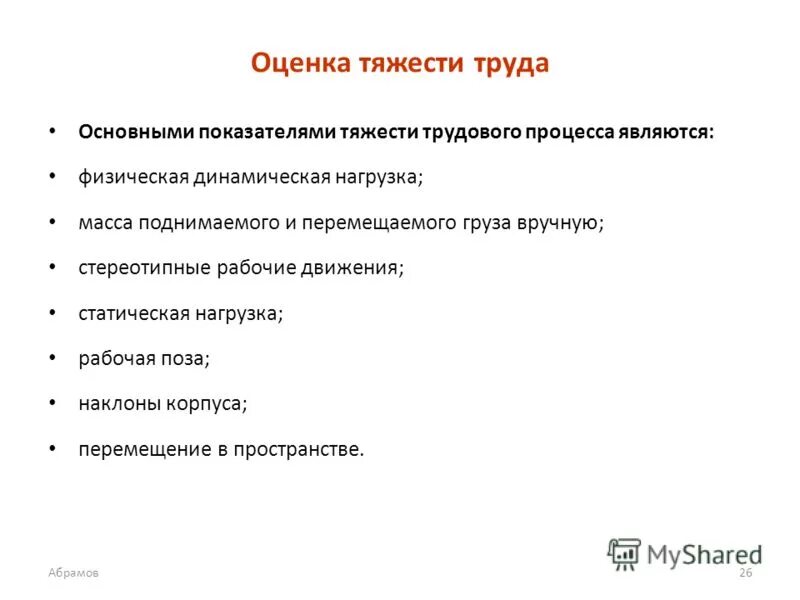 Оценка тяжести труда

• Основными показателями тяжести трудового процесса являются:

• физическая динамическая нагрузка;

• масса поднимаемого и перемещаемого груза вручную;

• стереотипные рабочие движения;

• статическая нагрузка;

• рабочая поза;

• наклоны корпуса;

• перемещение в пространстве.

Абрамов

MyShared

26